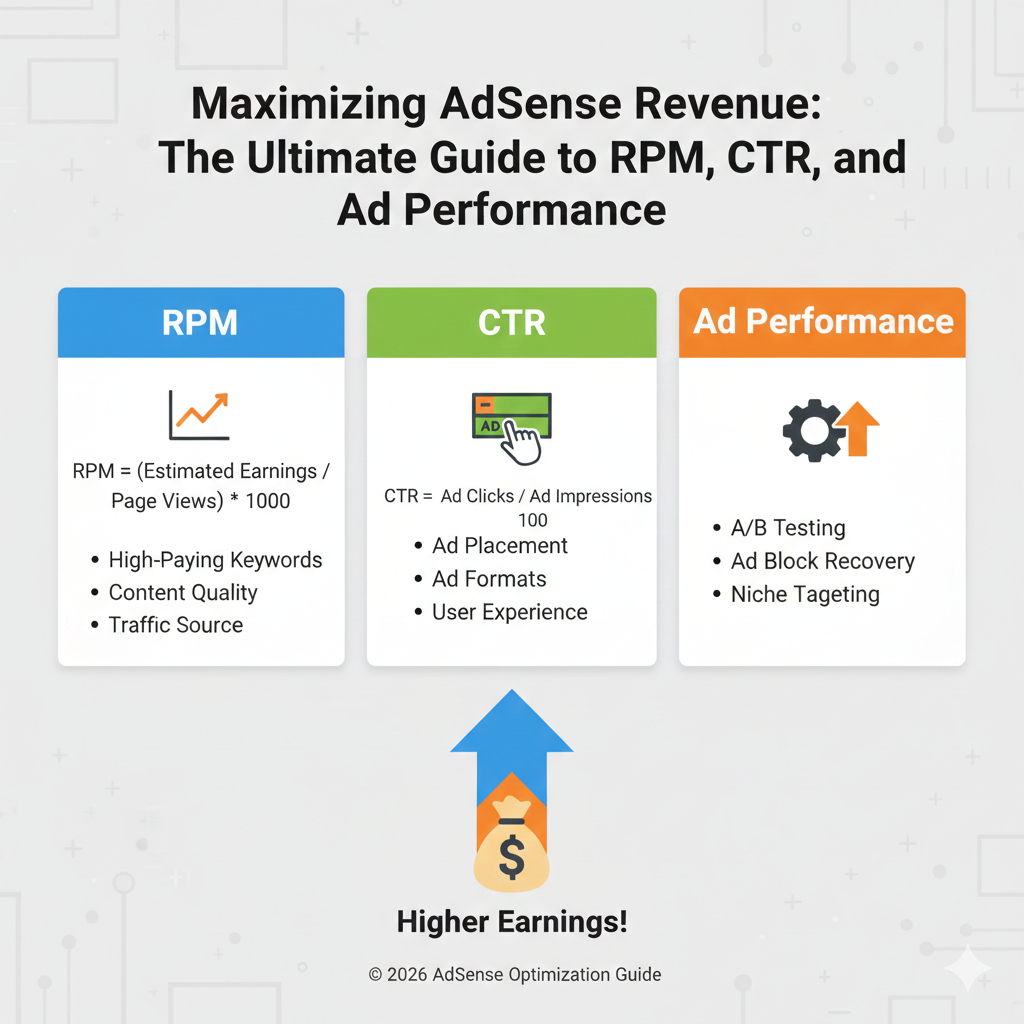 Maximizing AdSense Revenue: The Ultimate Guide to RPM, CTR, and Ad Performance

RPM

RPM = (Estimated Earnings / Page Views) * 1000

• High-Paying Keywords
• Content Quality
• Traffic Source

CTR

AD

CTR = Ad Clicks / Ad Impressions 100

• Ad Placement
• Ad Formats
• User Experience

Ad Performance

• A/B Testing
• Ad Block Recovery
• Niche Tageting

$

Higher Earnings!

© 2026 AdSense Optimization Guide